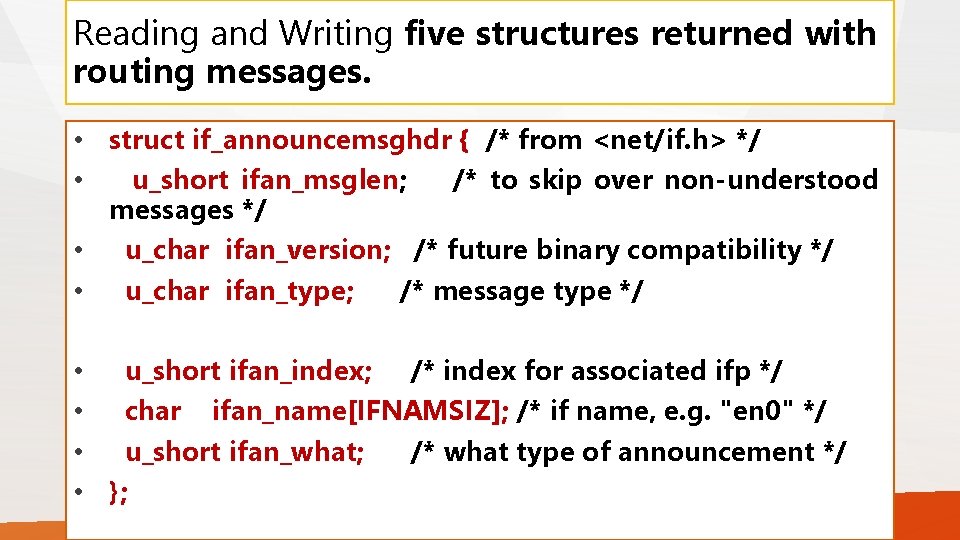 Reading and Writing five structures returned with routing messages.

• struct if_announcemsghdr { /* from <net/if.h> */
• u_short ifan_msglen; /* to skip over non-understood messages */
• u_char ifan_version; /* future binary compatibility */
• u_char ifan_type; /* message type */

• u_short ifan_index; /* index for associated ifp */
• char ifan_name[IFNAMSIZ]; /* if name, e.g. "en0" */
• u_short ifan_what; /* what type of announcement */
• };